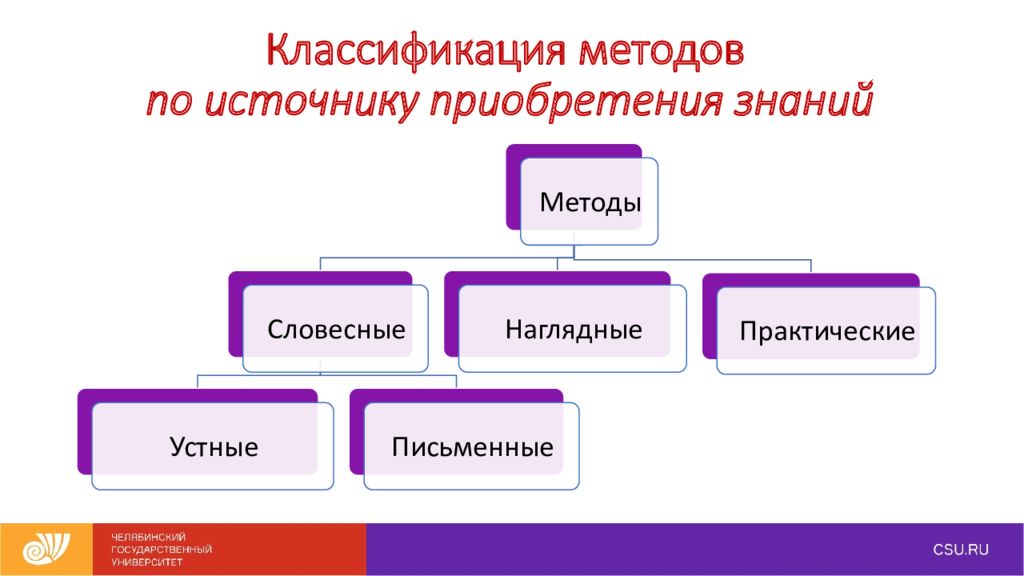 Классификация методов
по источнику приобретения знаний

Методы

Словесные

Наглядные

Практические

Устные

Письменные

ЧЕЛЯБИНСКИЙ ГОСУДАРСТВЕННЫЙ УНИВЕРСИТЕТ

CSU.RU